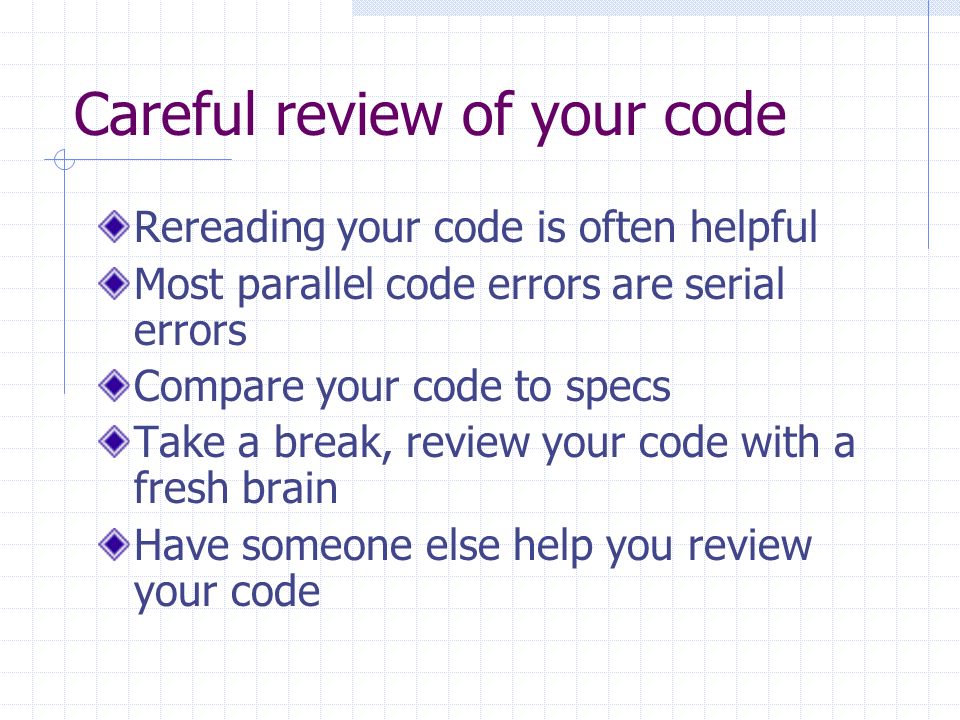 Careful review of your code

Rereading your code is often helpful
Most parallel code errors are serial errors
Compare your code to specs
Take a break, review your code with a fresh brain
Have someone else help you review your code